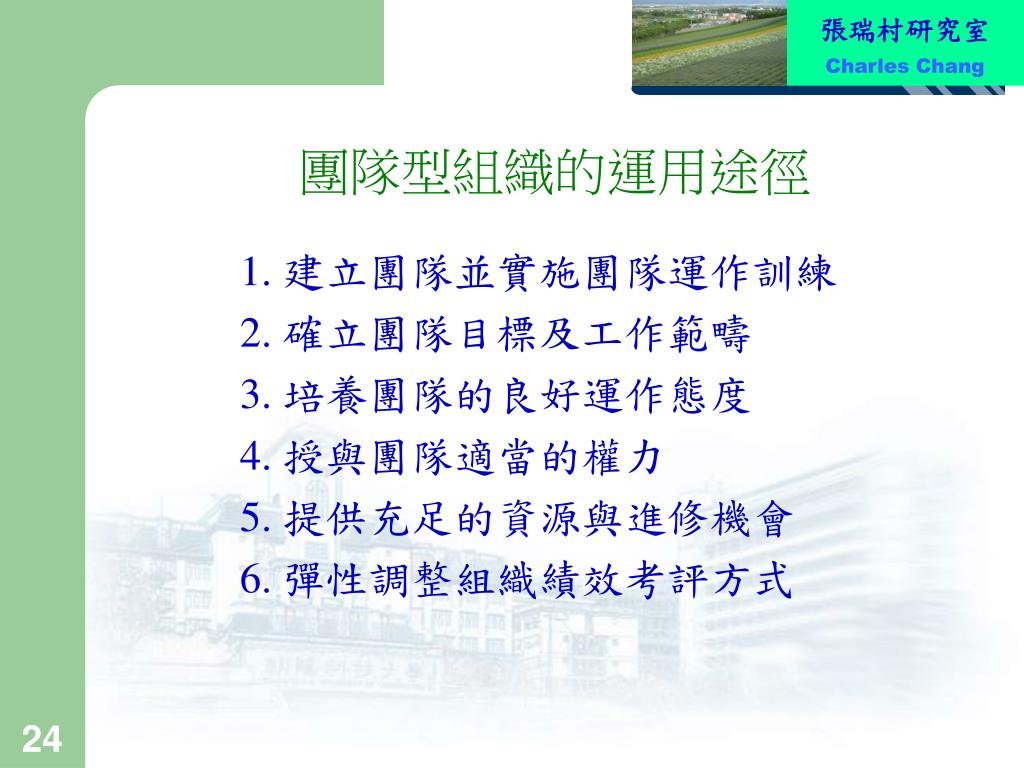 張瑞村研究室
Charles Chang

團隊型組織的運用途徑

1. 建立團隊並實施團隊運作訓練
2. 確立團隊目標及工作範疇
3. 培養團隊的良好運作態度
4. 授與團隊適當的權力
5. 提供充足的資源與進修機會
6. 彈性調整組織績效考評方式

24